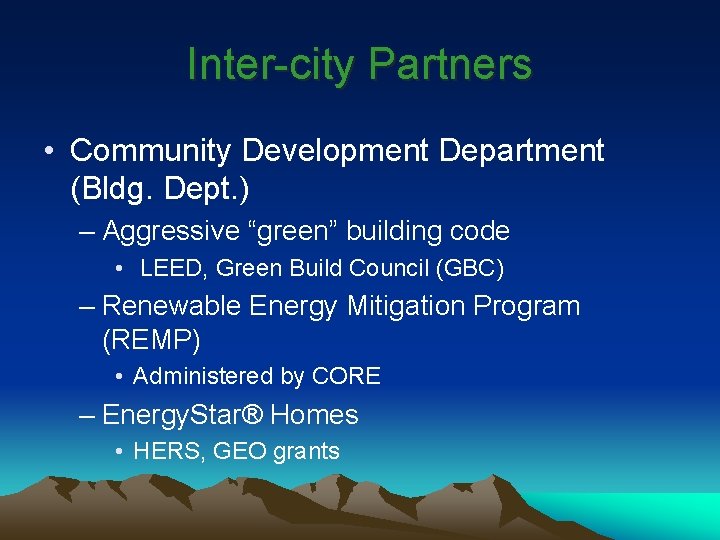 Inter-city Partners

• Community Development Department (Bldg. Dept.)

– Aggressive “green” building code

• LEED, Green Build Council (GBC)

– Renewable Energy Mitigation Program (REMP)

• Administered by CORE

– EnergyStar® Homes

• HERS, GEO grants